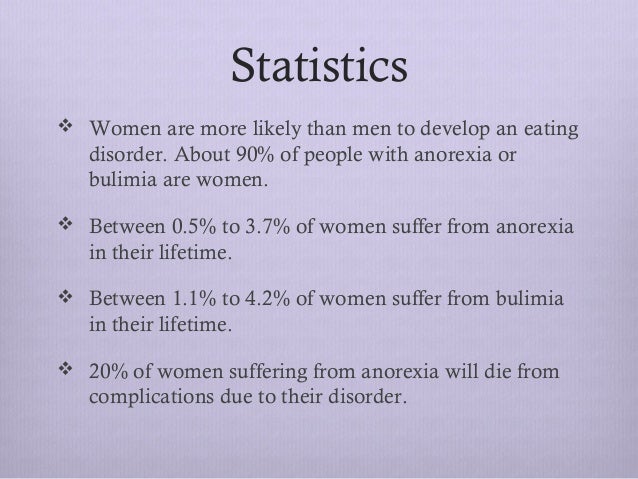 Statistics

❖ Women are more likely than men to develop an eating disorder. About 90% of people with anorexia or bulimia are women.

❖ Between 0.5% to 3.7% of women suffer from anorexia in their lifetime.

❖ Between 1.1% to 4.2% of women suffer from bulimia in their lifetime.

❖ 20% of women suffering from anorexia will die from complications due to their disorder.